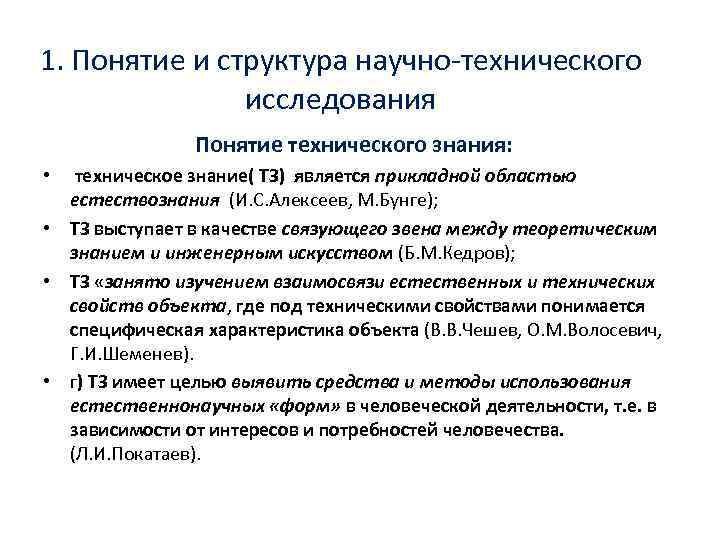 1. Понятие и структура научно-технического исследования

Понятие технического знания:

• техническое знание( ТЗ) является прикладной областью естествознания (И.С.Алексеев, М.Бунге);

• ТЗ выступает в качестве связующего звена между теоретическим знанием и инженерным искусством (Б.М.Кедров);

• ТЗ «занято изучением взаимосвязи естественных и технических свойств объекта, где под техническими свойствами понимается специфическая характеристика объекта (В.В.Чешев, О.М.Волосевич, Г.И.Шеменев).

• г) ТЗ имеет целью выявить средства и методы использования естественнонаучных «форм» в человеческой деятельности, т.е. в зависимости от интересов и потребностей человечества. (Л.И.Покатаев).